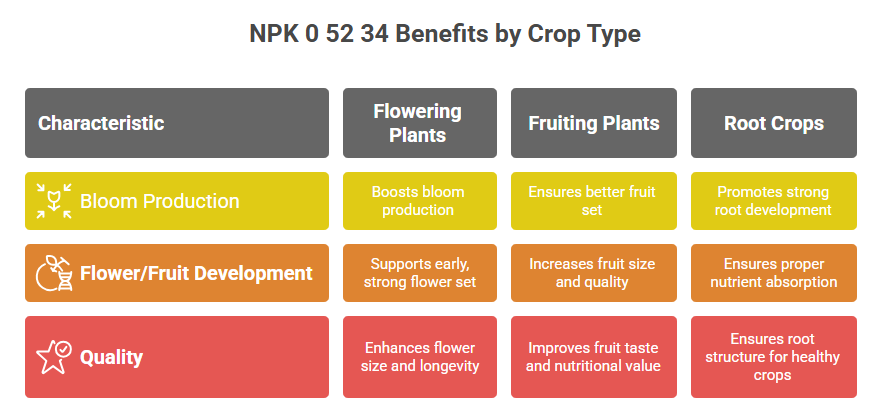 NPK 0 52 34 Benefits by Crop Type

| Characteristic | Flowering Plants | Fruiting Plants | Root Crops |
|---|---|---|---|
| Bloom Production | Boosts bloom production | Ensures better fruit set | Promotes strong root development |
| Flower/Fruit Development | Supports early, strong flower set | Increases fruit size and quality | Ensures proper nutrient absorption |
| Quality | Enhances flower size and longevity | Improves fruit taste and nutritional value | Ensures root structure for healthy crops |